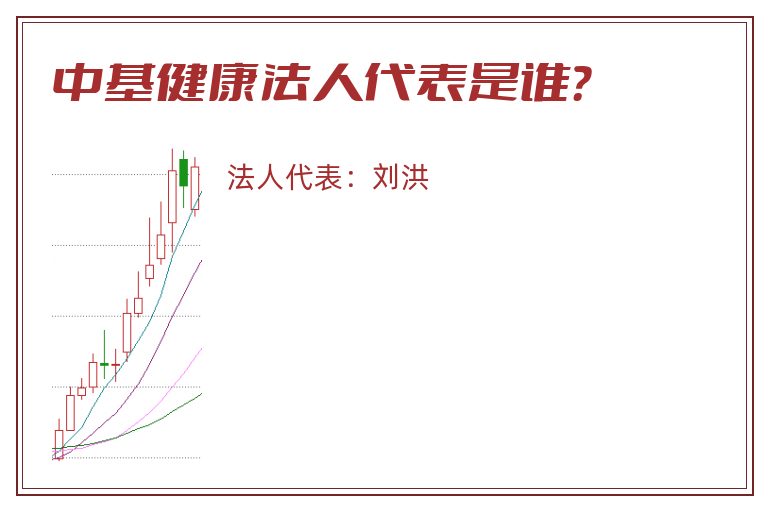 中基健康法人代表是谁？

法人代表：刘洪